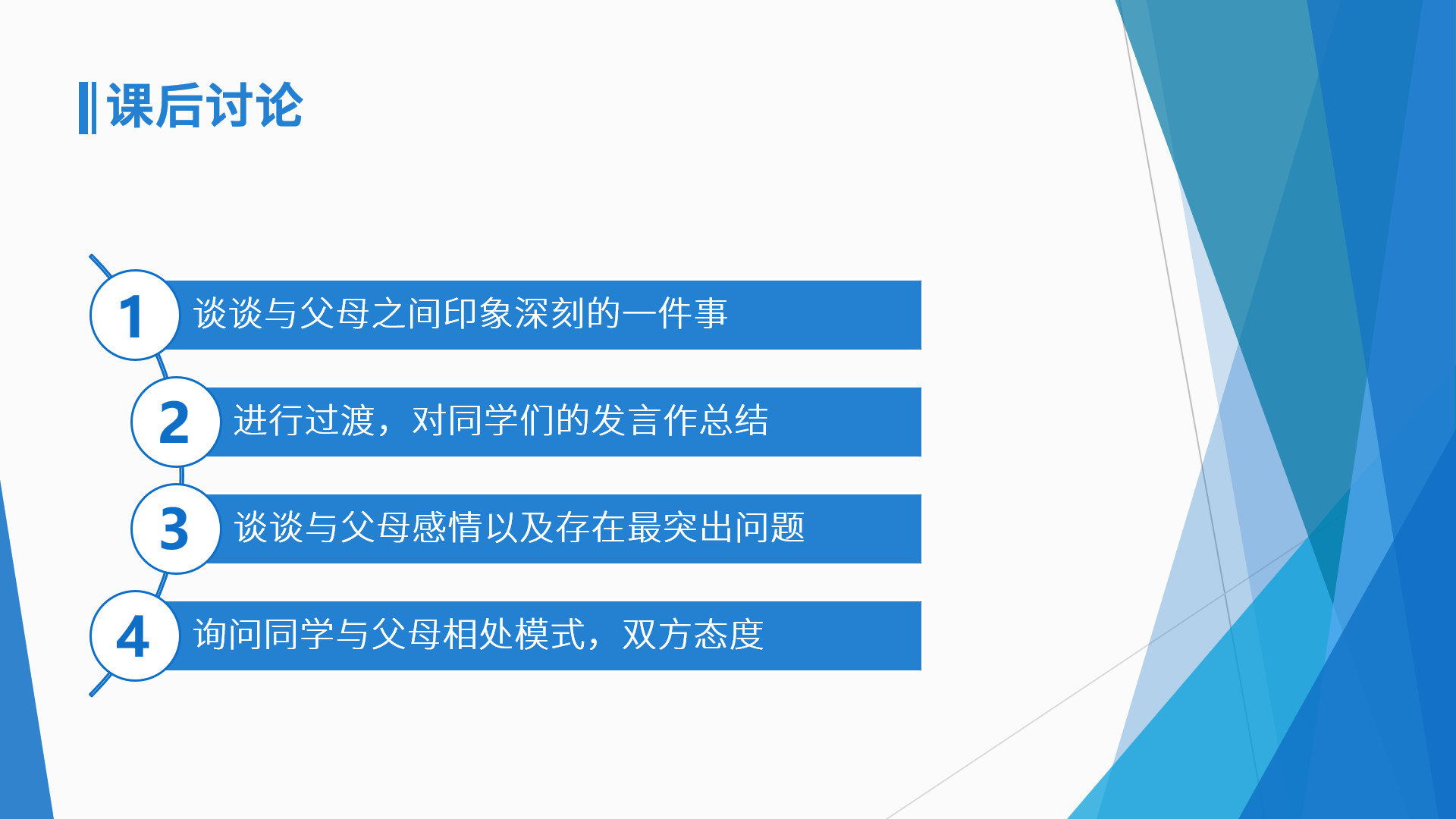 课后讨论

1 谈谈与父母之间印象深刻的一件事

2 进行过渡，对同学们的发言作总结

3 谈谈与父母感情以及存在最突出问题

4 询问同学与父母相处模式，双方态度